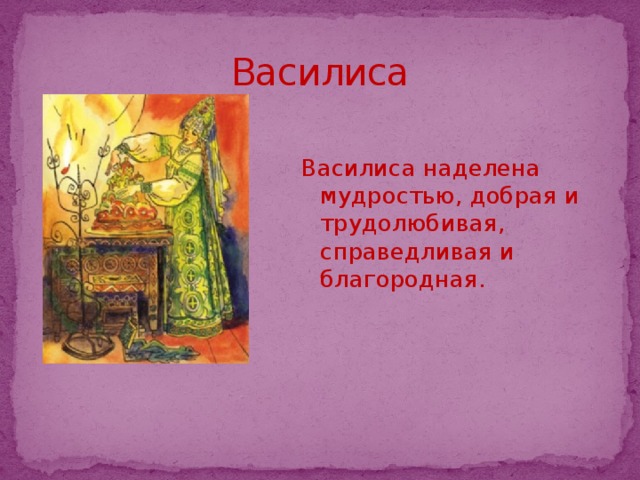 Василиса

Василиса наделена мудростью, добрая и трудолюбивая, справедливая и благородная.